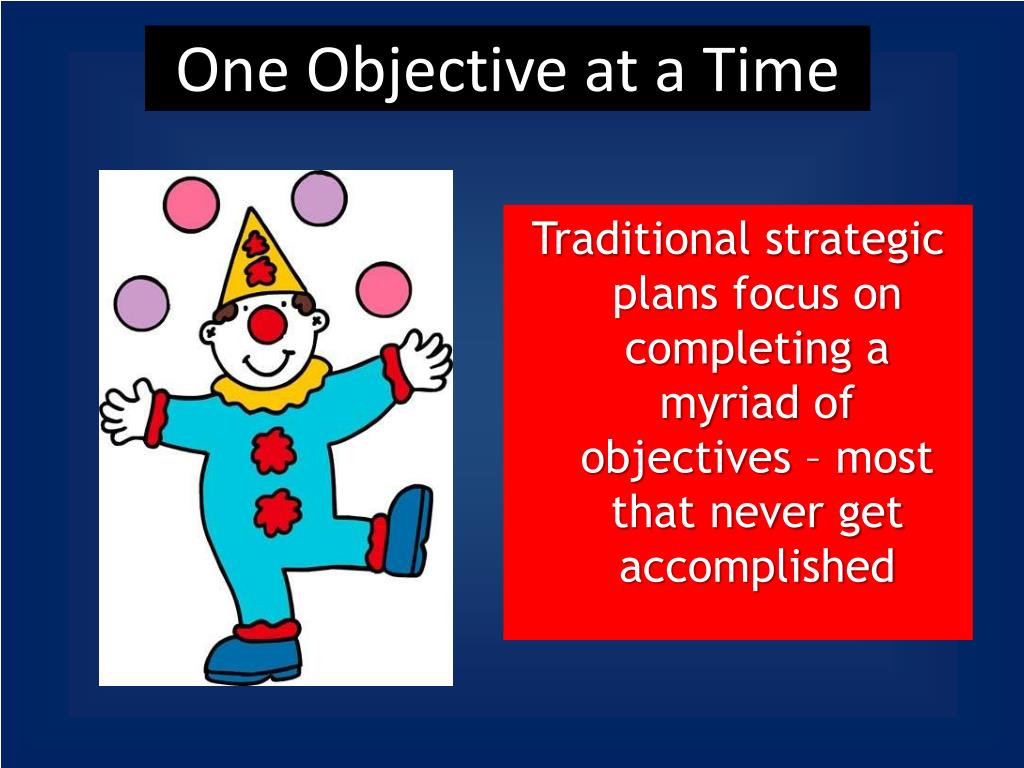 One Objective at a Time

Traditional strategic plans focus on completing a myriad of objectives – most that never get accomplished